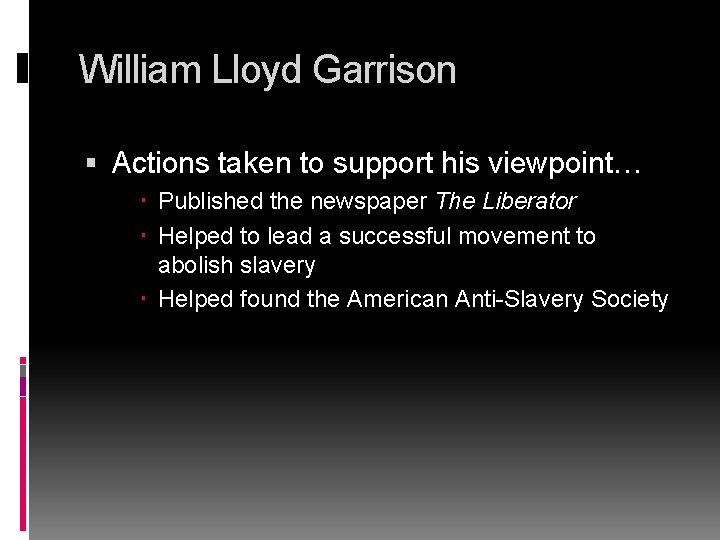 William Lloyd Garrison

• Actions taken to support his viewpoint…
• Published the newspaper The Liberator
• Helped to lead a successful movement to abolish slavery
• Helped found the American Anti-Slavery Society